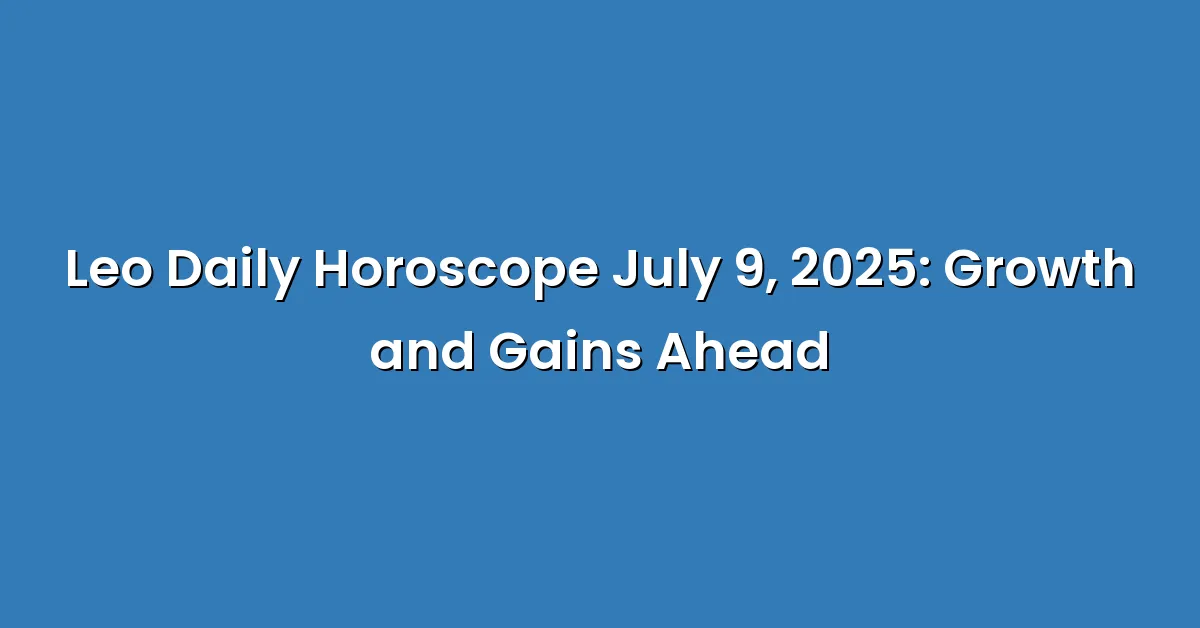 Leo Daily Horoscope July 9, 2025: Growth and Gains Ahead